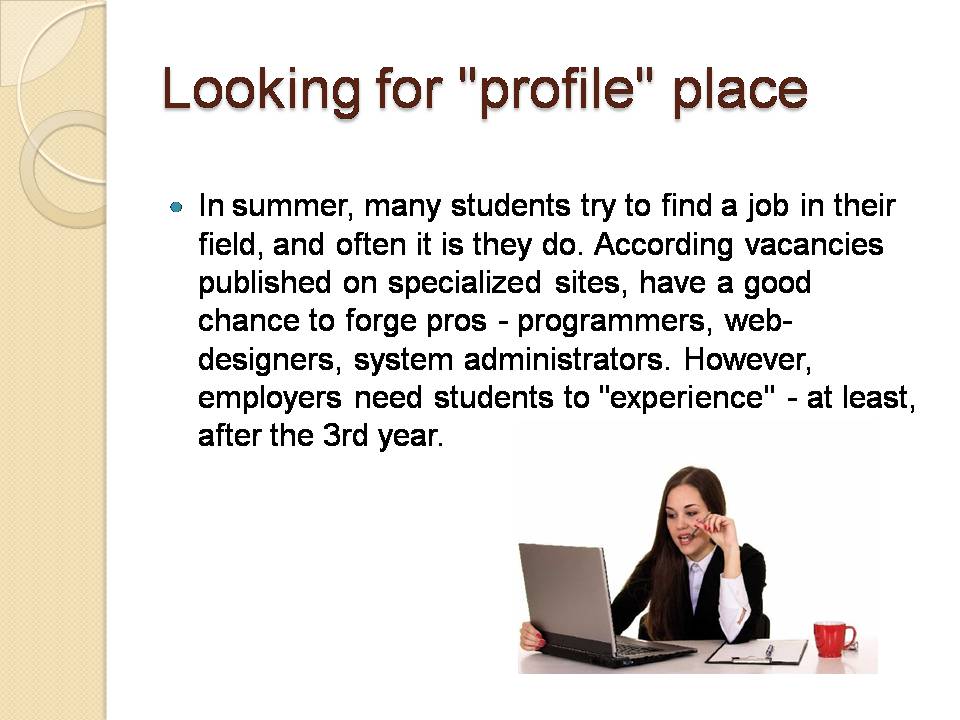 Looking for "profile" place

In summer, many students try to find a job in their field, and often it is they do. According vacancies published on specialized sites, have a good chance to forge pros - programmers, web-designers, system administrators. However, employers need students to "experience" - at least, after the 3rd year.